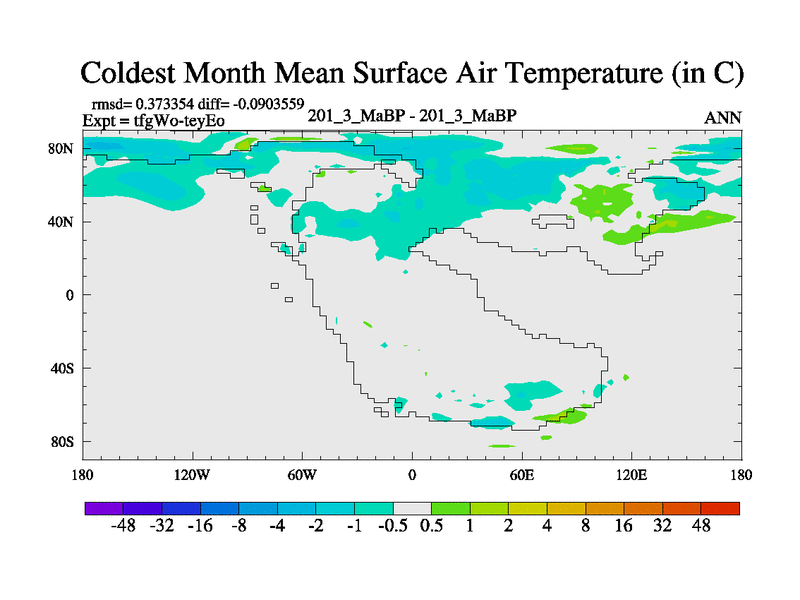 Coldest Month Mean Surface Air Temperature (in C)

rmsd= 0.373354 diff= -0.0903559
Expt = tfgWo-teyEo

201_3_MaBP - 201_3_MaBP

ANN

80N
40N
0
40S
80S

180 120W 60W 0 60E 120E 180

-48 -32 -16 -8 -4 -2 -1 -0.5 0.5 1 2 4 8 16 32 48